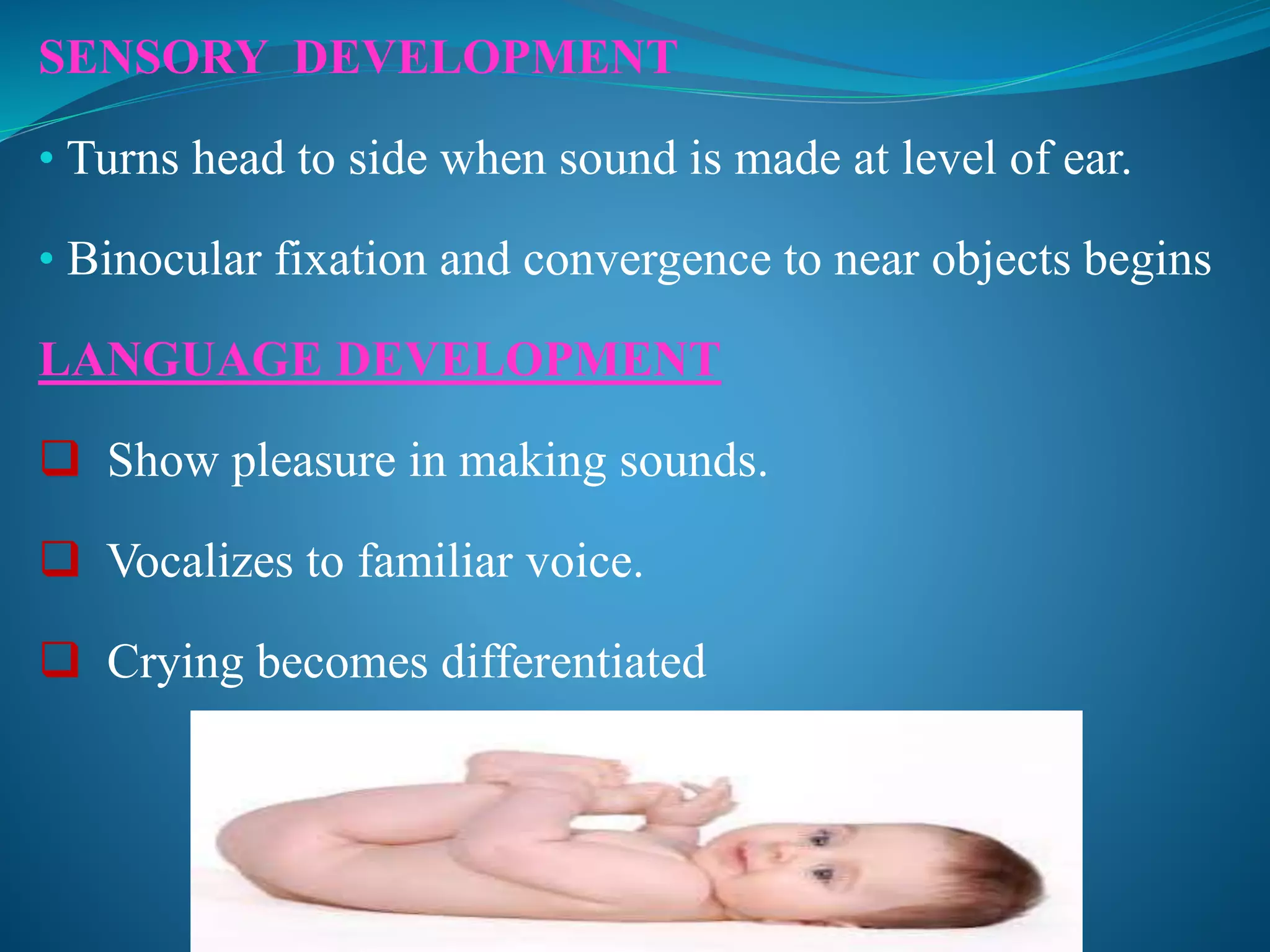 SENSORY DEVELOPMENT

• Turns head to side when sound is made at level of ear.

• Binocular fixation and convergence to near objects begins

LANGUAGE DEVELOPMENT

❑ Show pleasure in making sounds.

❑ Vocalizes to familiar voice.

❑ Crying becomes differentiated